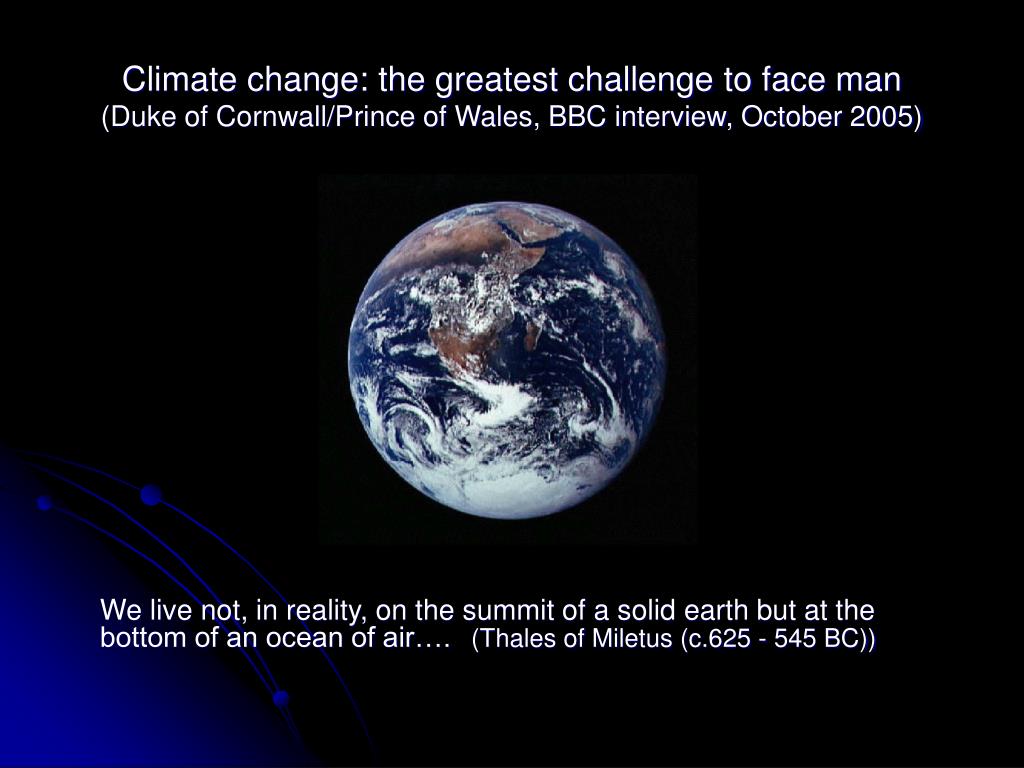 Climate change: the greatest challenge to face man
(Duke of Cornwall/Prince of Wales, BBC interview, October 2005)

We live not, in reality, on the summit of a solid earth but at the bottom of an ocean of air…. (Thales of Miletus (c.625 - 545 BC))